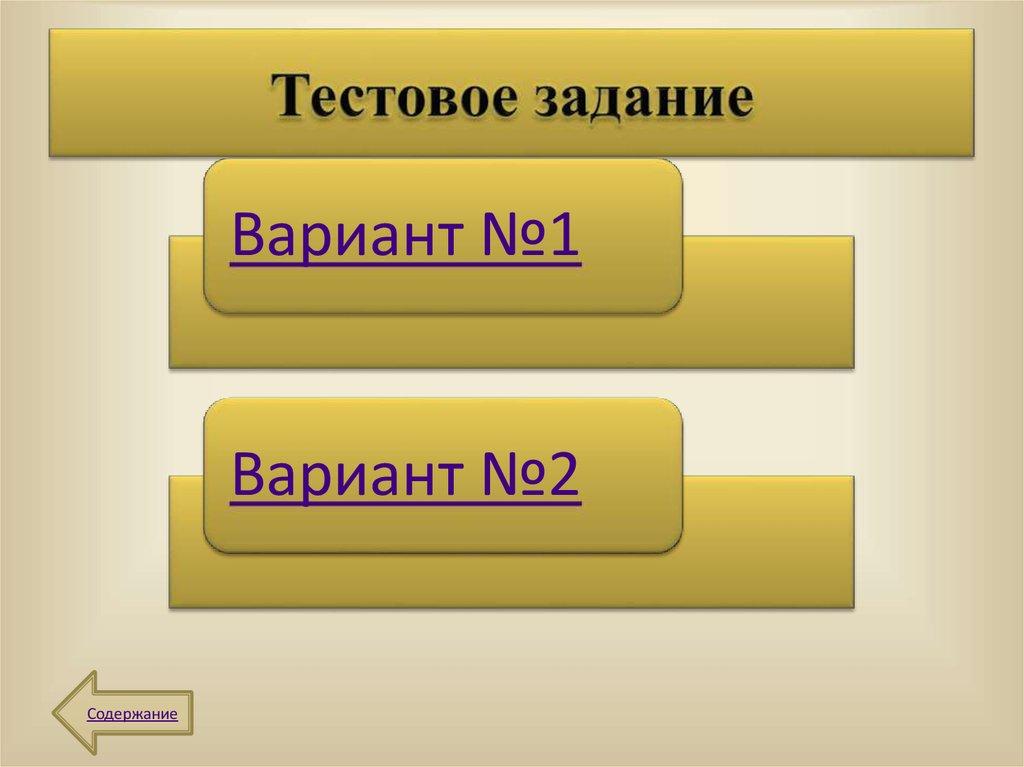 Тестовое задание

Вариант №1

Вариант №2

Содержание